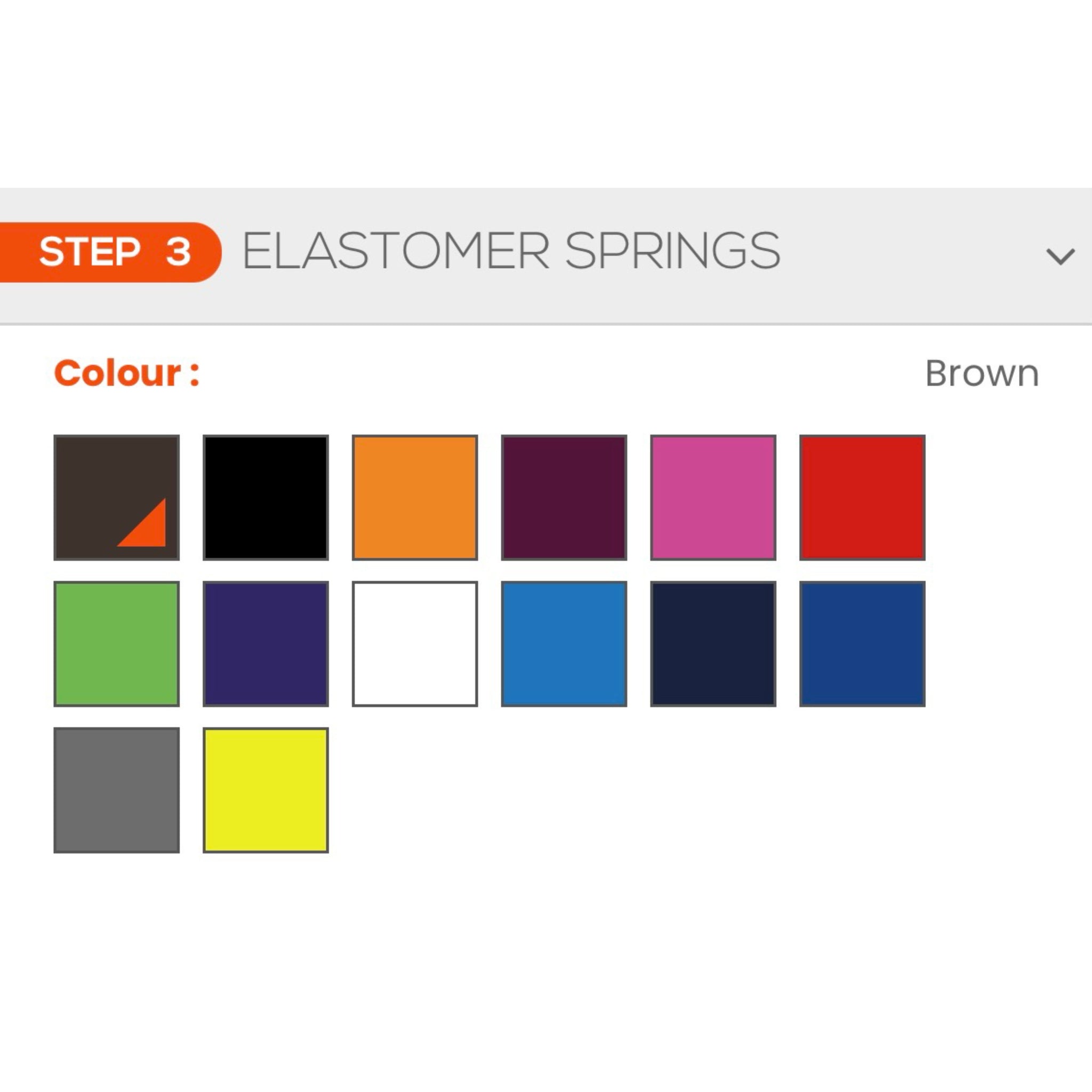 STEP 3 ELASTOMER SPRINGS

Colour : Brown